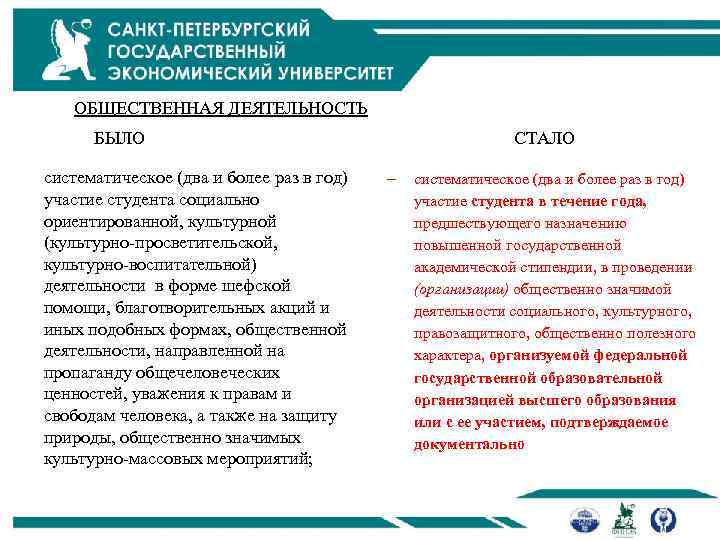 САНКТ-ПЕТЕРБУРГСКИЙ ГОСУДАРСТВЕННЫЙ ЭКОНОМИЧЕСКИЙ УНИВЕРСИТЕТ

ОБЩЕСТВЕННАЯ ДЕЯТЕЛЬНОСТЬ

БЫЛО

систематическое (два и более раз в год) участие студента социально ориентированной, культурной (культурно-просветительской, культурно-воспитательной) деятельности в форме шефской помощи, благотворительных акций и иных подобных формах, общественной деятельности, направленной на пропаганду общечеловеческих ценностей, уважения к правам и свободам человека, а также на защиту природы, общественно значимых культурно-массовых мероприятий;

СТАЛО

– систематическое (два и более раз в год) участие студента в течение года, предшествующего назначению повышенной государственной академической стипендии, в проведении (организации) общественно значимой деятельности социального, культурного, правозащитного, общественно полезного характера, организуемой федеральной государственной образовательной организацией высшего образования или с ее участием, подтверждаемое документально